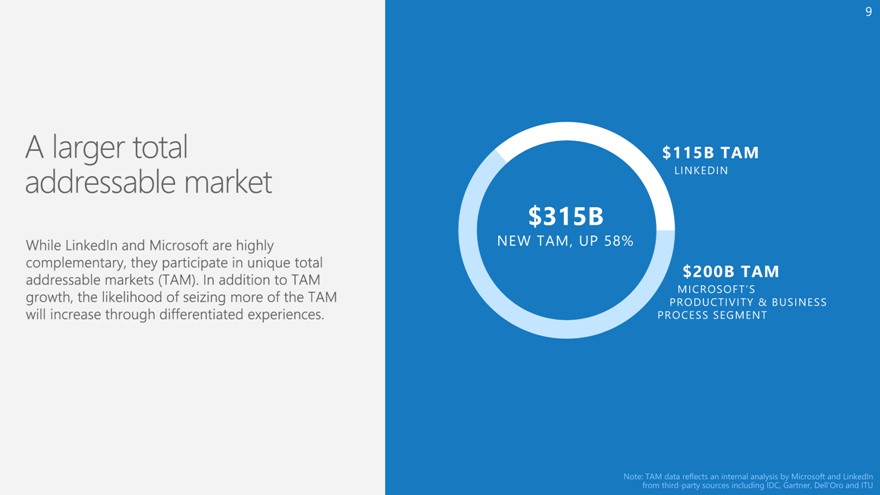 9

A larger total addressable market

While LinkedIn and Microsoft are highly complementary, they participate in unique total addressable markets (TAM). In addition to TAM growth, the likelihood of seizing more of the TAM will increase through differentiated experiences.

\$315B
NEW TAM, UP 58%

\$115B TAM
LINKEDIN

\$200B TAM
MICROSOFT'S PRODUCTIVITY & BUSINESS PROCESS SEGMENT

Note: TAM data reflects an internal analysis by Microsoft and LinkedIn from third-party sources including IDC, Gartner, Dell'Oro and ITU